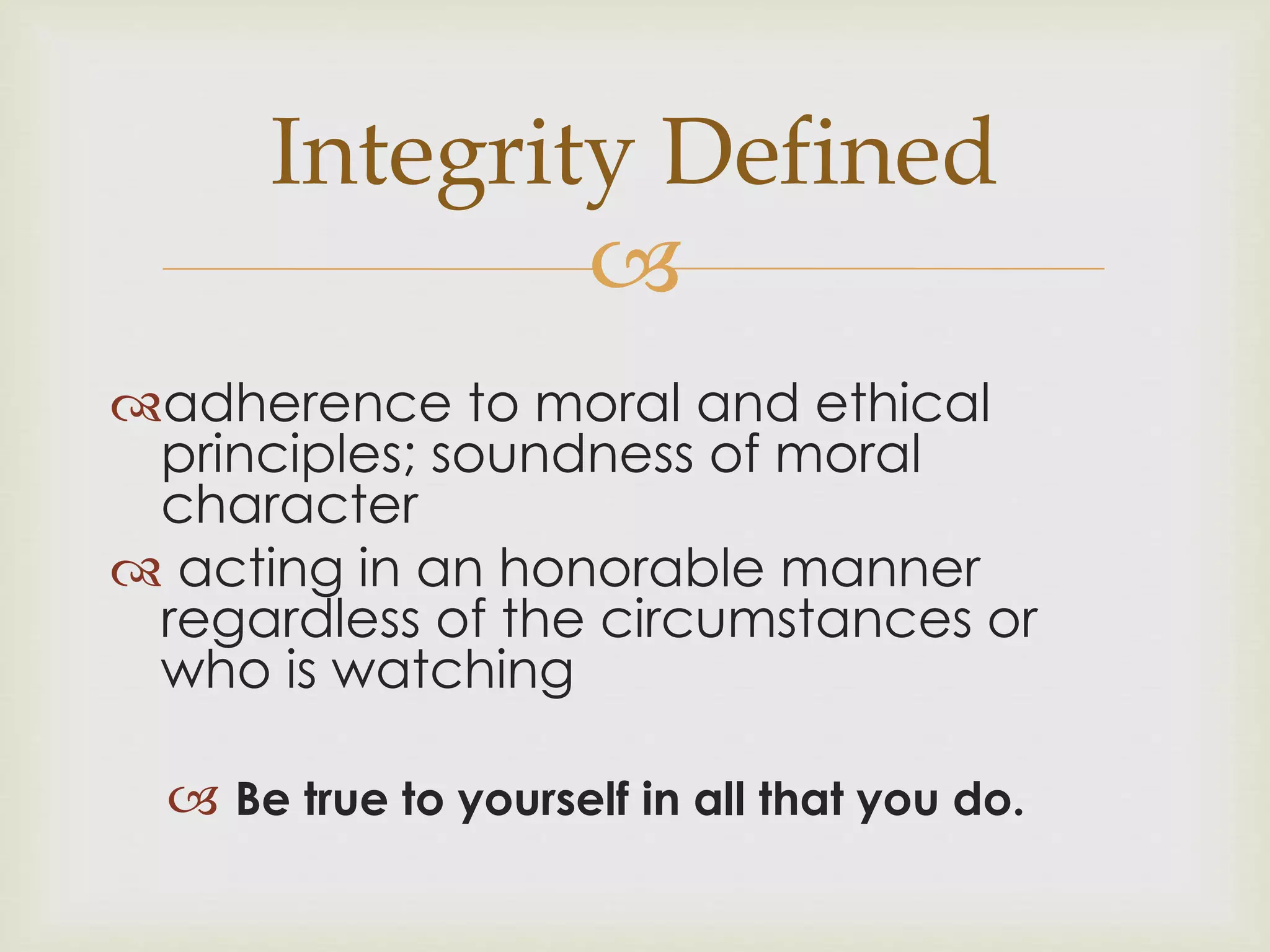 Integrity Defined

adherence to moral and ethical principles; soundness of moral character

acting in an honorable manner regardless of the circumstances or who is watching

Be true to yourself in all that you do.